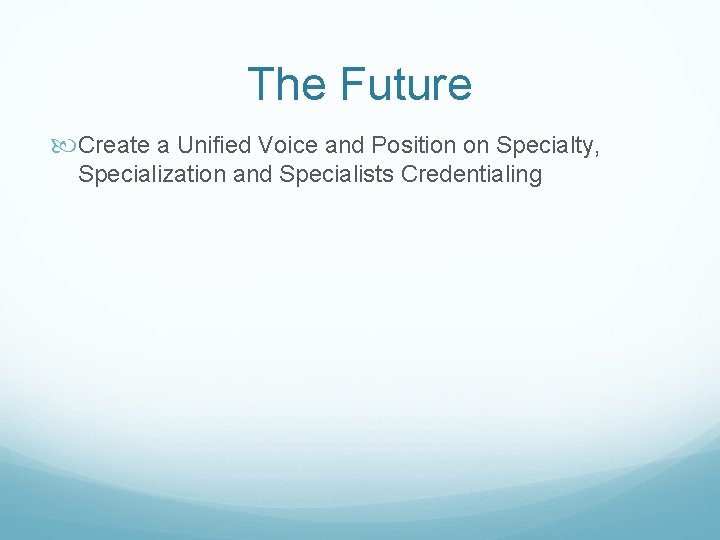 The Future

Create a Unified Voice and Position on Specialty, Specialization and Specialists Credentialing